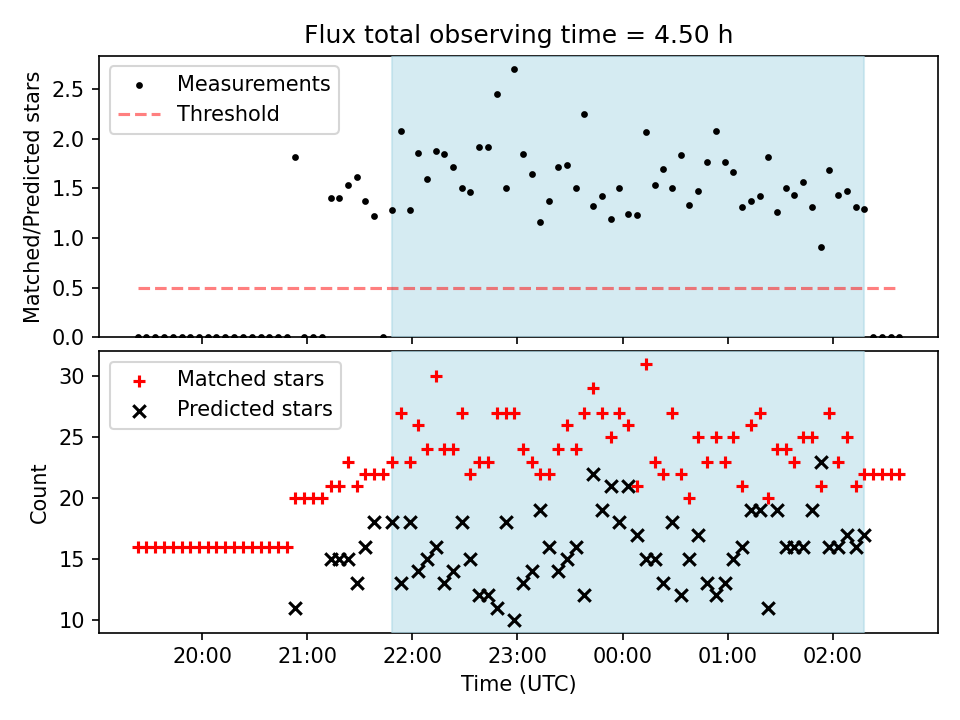 Flux total observing time = 4.50 h

Measurements
Threshold

Matched/Predicted stars

2.5
2.0
1.5
1.0
0.5
0.0

Matched stars
Predicted stars

Count

30
25
20
15
10

20:00
21:00
22:00
23:00
00:00
01:00
02:00

Time (UTC)